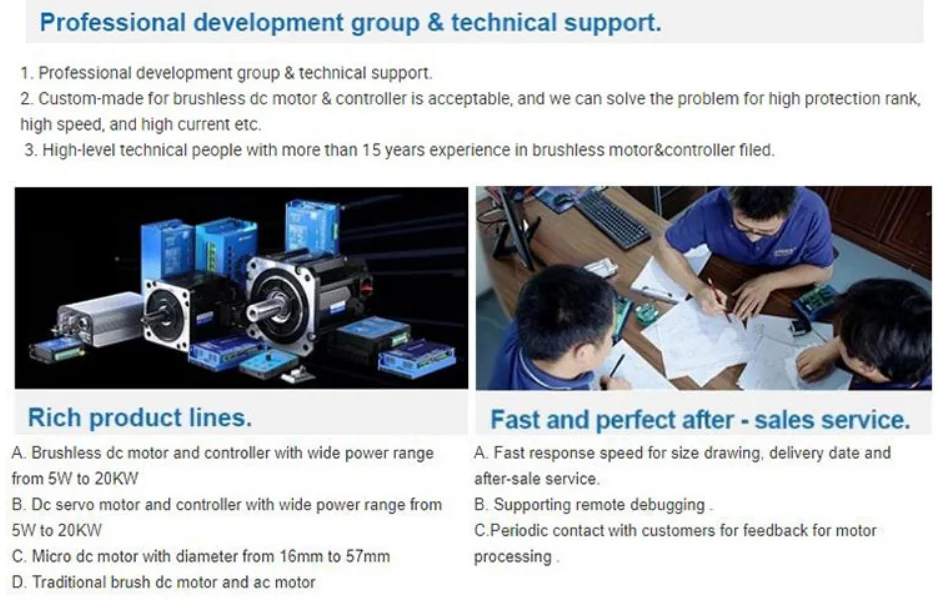 Professional development group & technical support.

1. Professional development group & technical support.
2. Custom-made for brushless dc motor & controller is acceptable, and we can solve the problem for high protection rank, high speed, and high current etc.
3. High-level technical people with more than 15 years experience in brushless motor&controller filed.

Rich product lines.

A. Brushless dc motor and controller with wide power range from 5W to 20KW
B. Dc servo motor and controller with wide power range from 5W to 20KW
C. Micro dc motor with diameter from 16mm to 57mm
D. Traditional brush dc motor and ac motor

Fast and perfect after - sales service.

A. Fast response speed for size drawing, delivery date and after-sale service.
B. Supporting remote debugging .
C.Periodic contact with customers for feedback for motor processing .